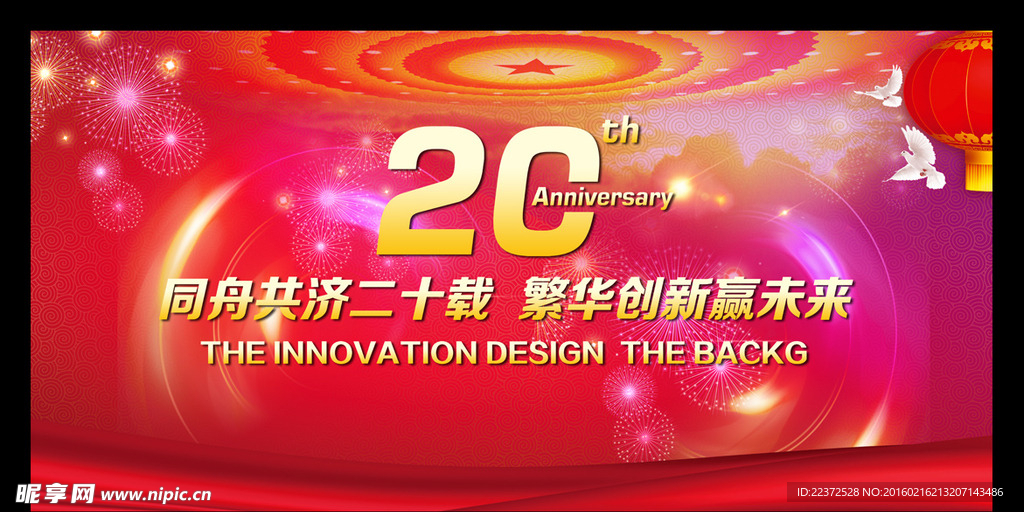 20th Anniversary

同舟共济二十载 繁华创新赢未来

THE INNOVATION DESIGN THE BACKG

昵享网 www.nipic.cn

ID:22372528 NO:20160216213207143486